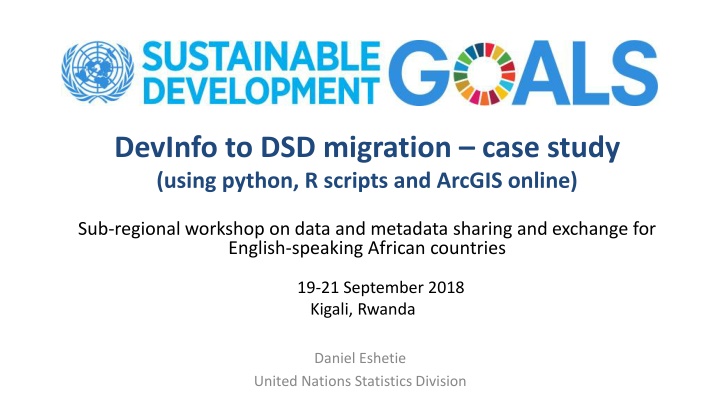 SUSTAINABLE DEVELOPMENT GOALS

DevInfo to DSD migration – case study
(using python, R scripts and ArcGIS online)

Sub-regional workshop on data and metadata sharing and exchange for English-speaking African countries

19-21 September 2018
Kigali, Rwanda

Daniel Eshetie
United Nations Statistics Division